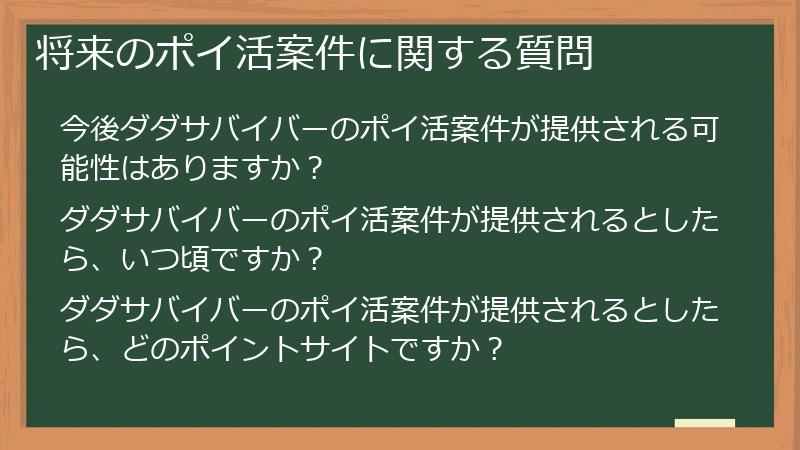 将来のポイ活案件に関する質問

今後ダダサバイバーのポイ活案件が提供される可能性はありますか？

ダダサバイバーのポイ活案件が提供されるとしたら、いつ頃ですか？

ダダサバイバーのポイ活案件が提供されるとしたら、どのポイントサイトですか？